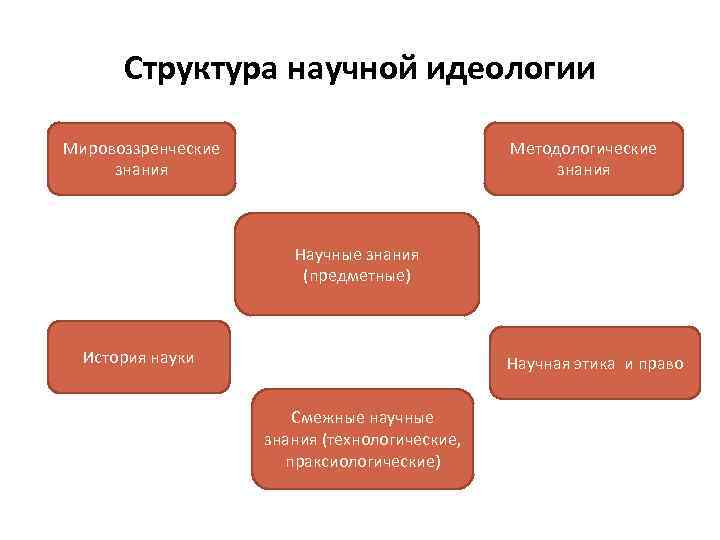 Структура научной идеологии

Мировоззренческие знания

Методологические знания

Научные знания (предметные)

История науки

Научная этика и право

Смежные научные знания (технологические, праксиологические)